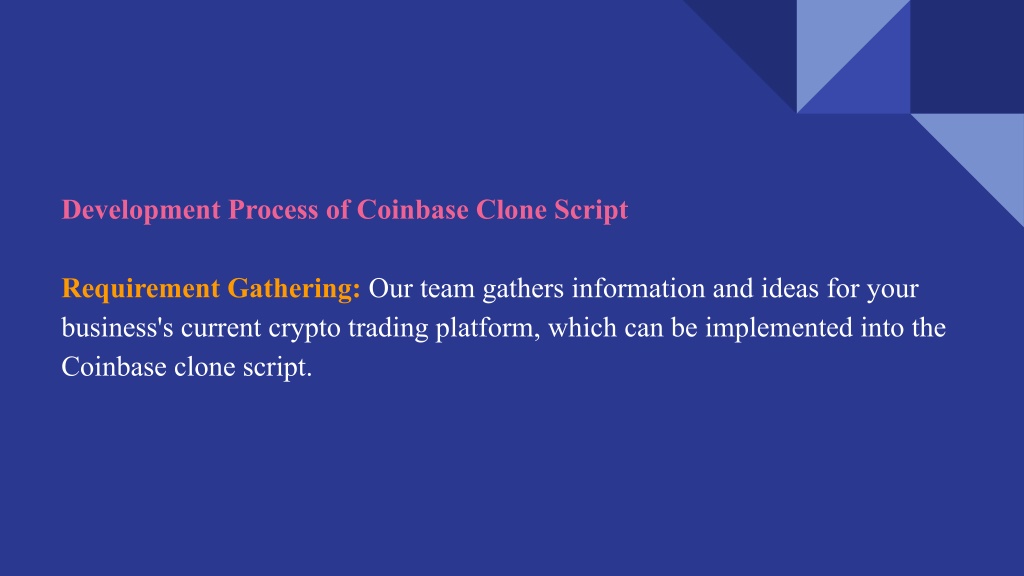 Development Process of Coinbase Clone Script

Requirement Gathering: Our team gathers information and ideas for your business's current crypto trading platform, which can be implemented into the Coinbase clone script.